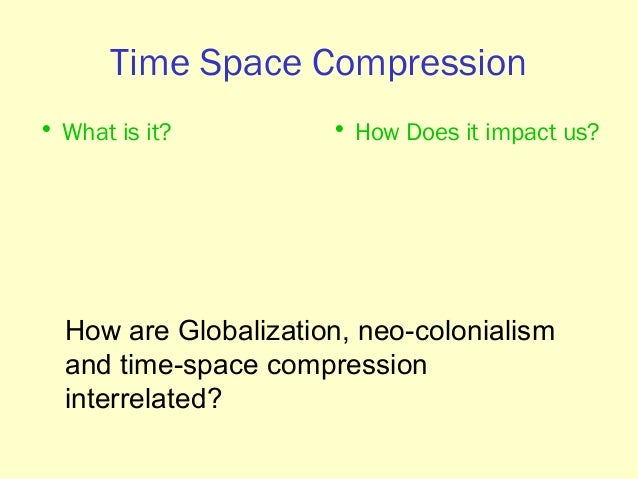 Time Space Compression

• What is it?

• How Does it impact us?

How are Globalization, neo-colonialism and time-space compression interrelated?